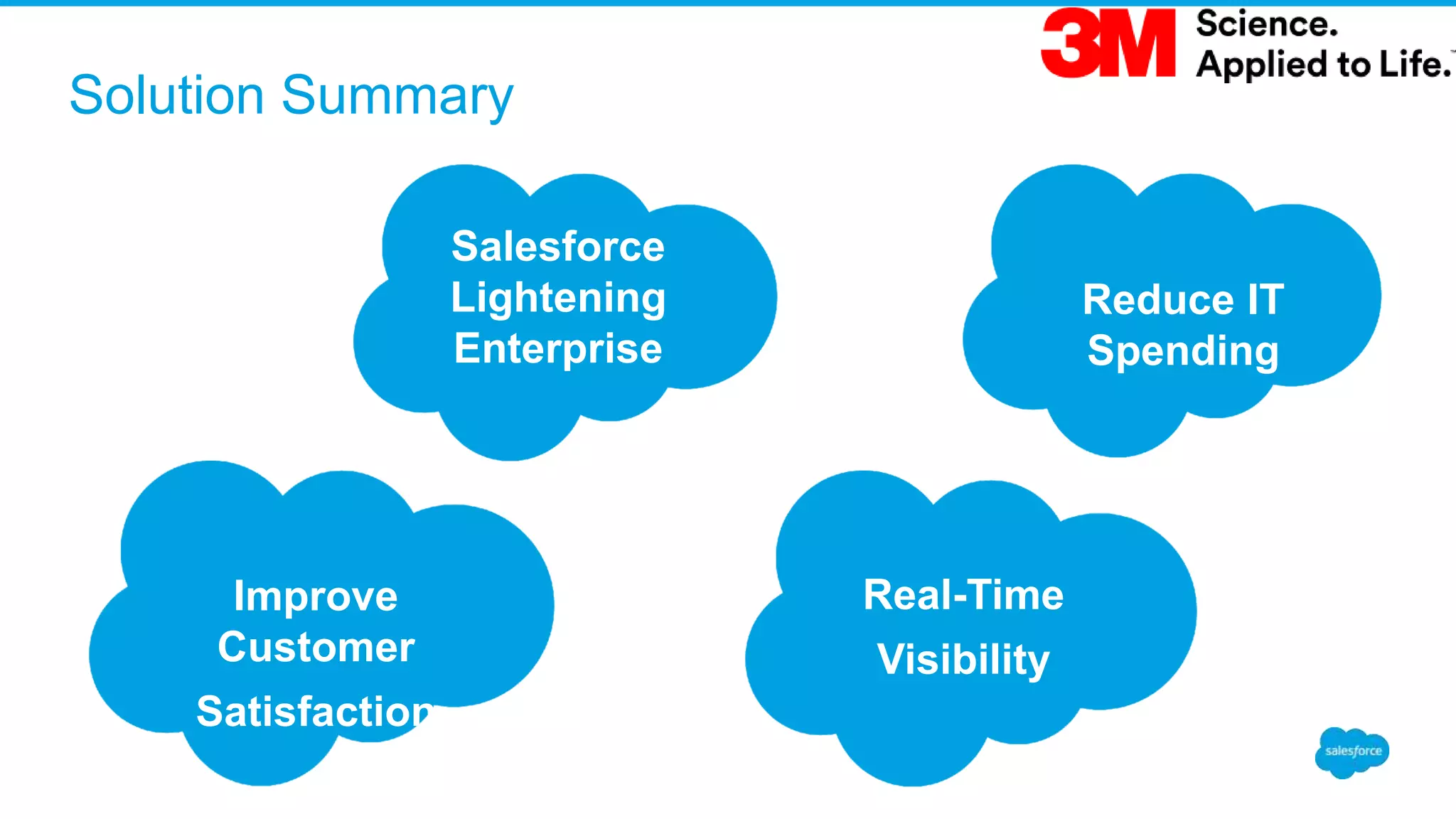 3M Science. Applied to Life.

Solution Summary

Salesforce Lightening Enterprise

Reduce IT Spending

Improve Customer Satisfaction

Real-Time Visibility

salesforce